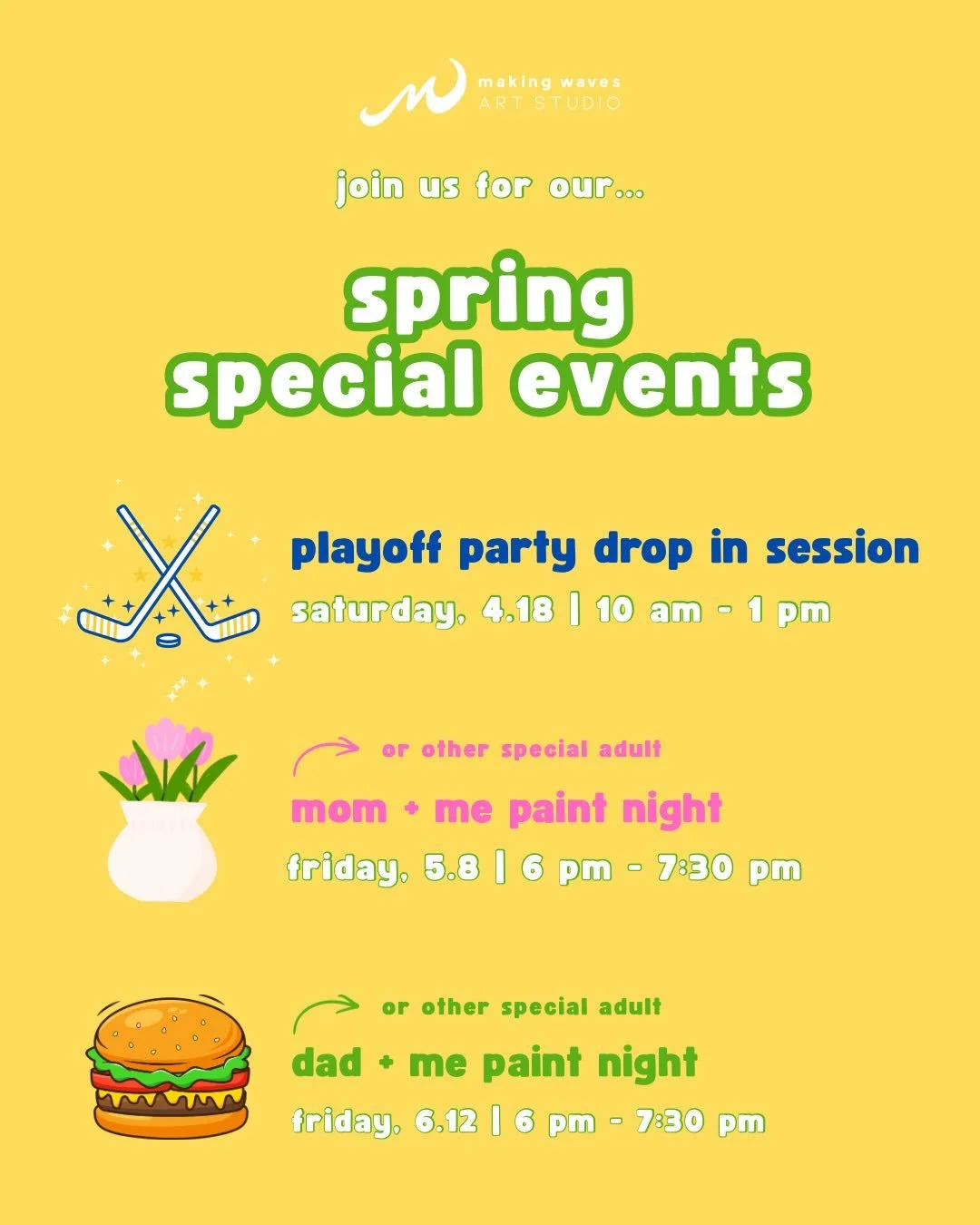 making waves
ART STUDIO

join us for our...

spring
special events

playoff party drop in session
saturday, 4.18 | 10 am - 1 pm

or other special adult
mom + me paint night
friday, 5.8 | 6 pm - 7:30 pm

or other special adult
dad + me paint night
friday, 6.12 | 6 pm - 7:30 pm